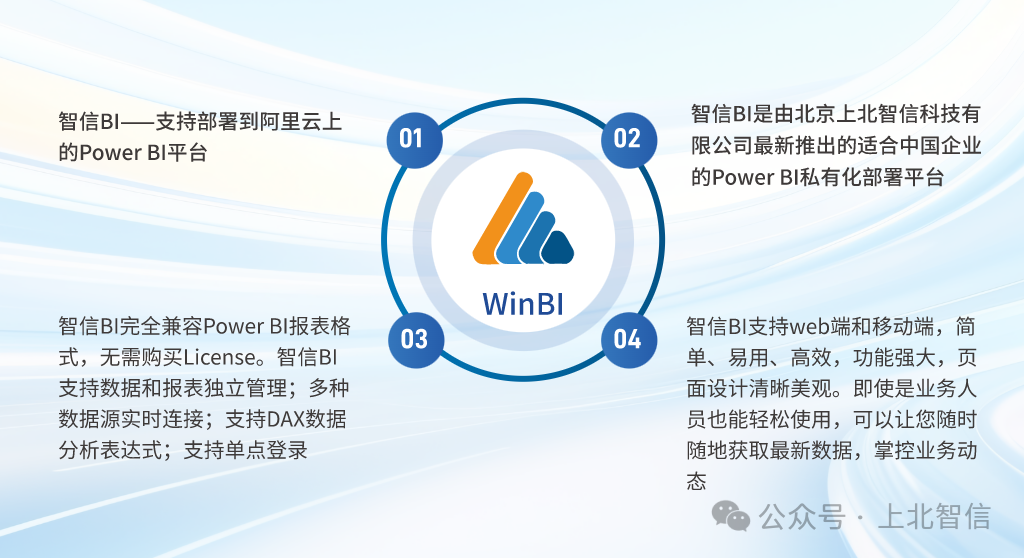 01

智信BI——支持部署到阿里云上的Power BI平台

02

智信BI是由北京上北智信科技有限公司最新推出的适合中国企业的Power BI私有化部署平台

WinBI

03

智信BI完全兼容Power BI报表格式，无需购买License。智信BI支持数据和报表独立管理；多种数据源实时连接；支持DAX数据分析表达式；支持单点登录

04

智信BI支持web端和移动端，简单、易用、高效，功能强大，页面设计清晰美观。即使是业务人员也能轻松使用，可以让您随时随地获取最新数据，掌控业务动态

公众号 · 上北智信